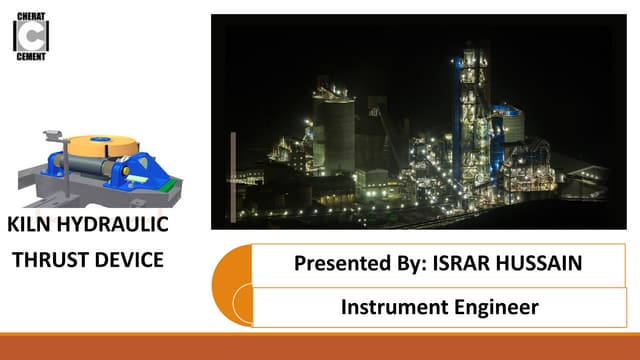 CHERAT
C
CEMENT

KILN HYDRAULIC THRUST DEVICE

Presented By: ISRAR HUSSAIN

Instrument Engineer